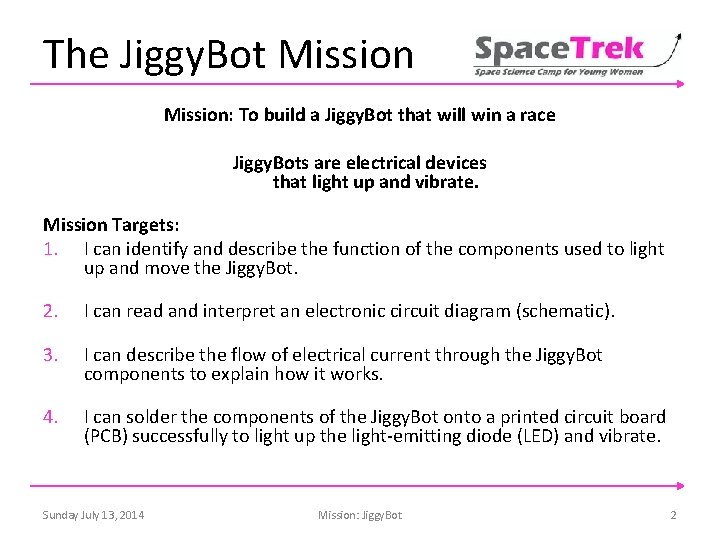 The JiggyBot Mission

SpaceTrek
Space Science Camp for Young Women

Mission: To build a JiggyBot that will win a race

JiggyBots are electrical devices that light up and vibrate.

Mission Targets:
1. I can identify and describe the function of the components used to light up and move the JiggyBot.

2. I can read and interpret an electronic circuit diagram (schematic).

3. I can describe the flow of electrical current through the JiggyBot components to explain how it works.

4. I can solder the components of the JiggyBot onto a printed circuit board (PCB) successfully to light up the light-emitting diode (LED) and vibrate.

Sunday July 13, 2014 Mission: JiggyBot 2